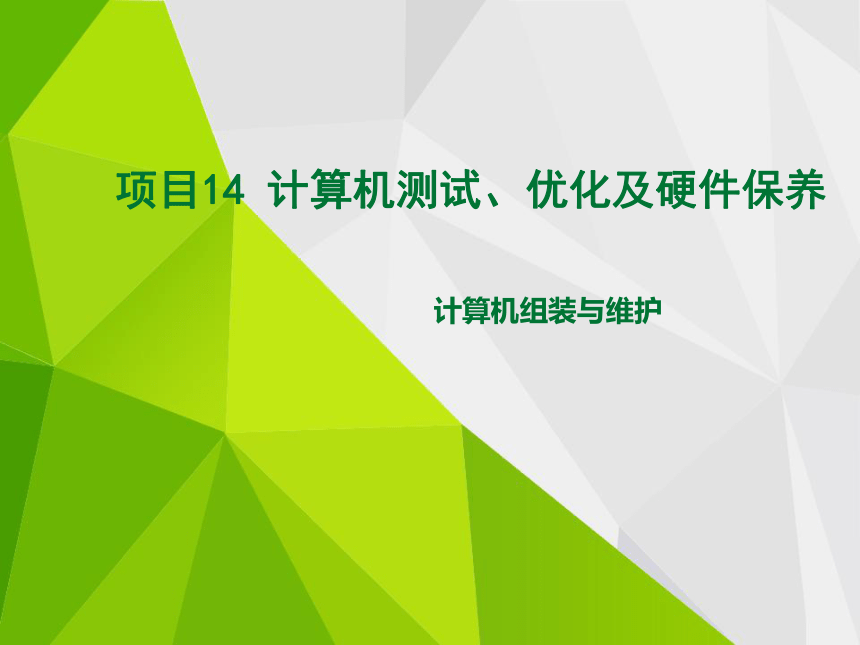 项目14 计算机测试、优化及硬件保养

计算机组装与维护